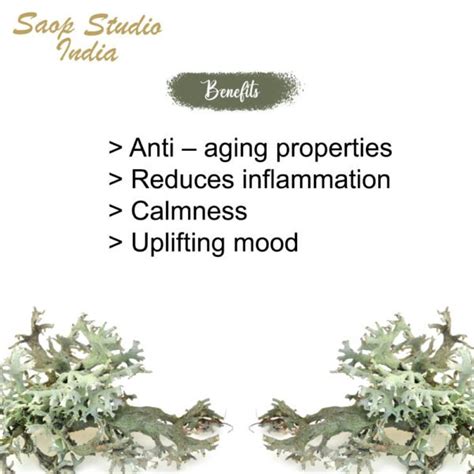 Saop Studio India

Benefits

> Anti – aging properties
> Reduces inflammation
> Calmness
> Uplifting mood